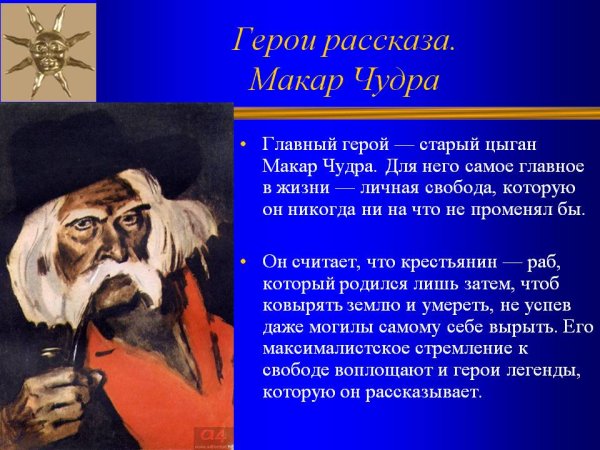 Герои рассказа.
Макар Чудра

• Главный герой — старый цыган Макар Чудра. Для него самое главное в жизни — личная свобода, которую он никогда ни на что не променял бы.

• Он считает, что крестьянин — раб, который родился лишь затем, чтоб ковырять землю и умереть, не успев даже могилы самому себе вырыть. Его максималистское стремление к свободе воплощают и герои легенды, которую он рассказывает.